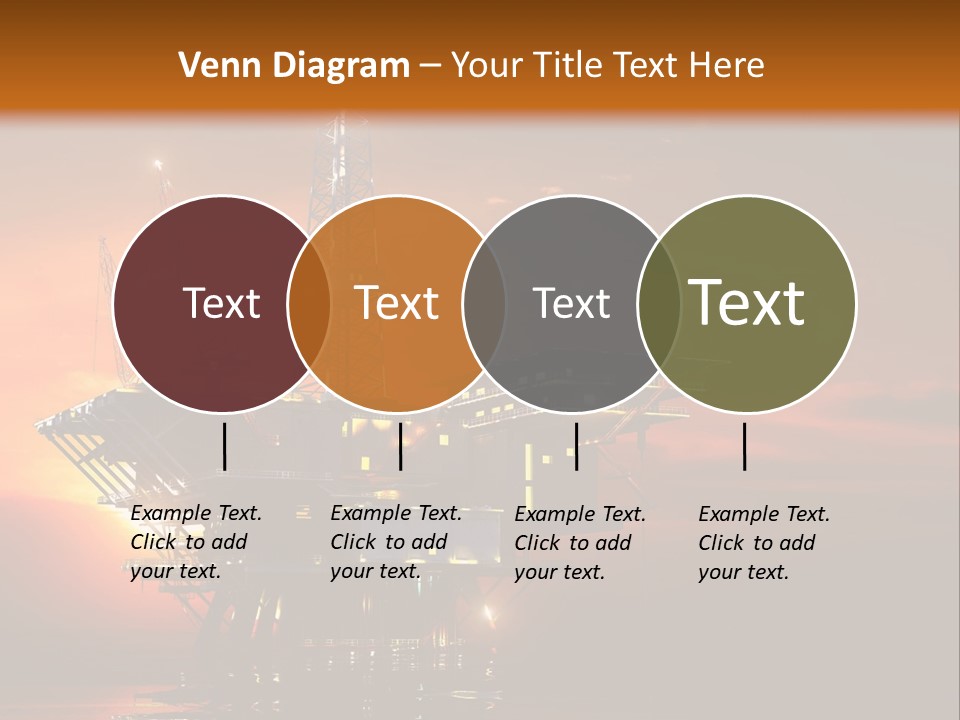 Venn Diagram – Your Title Text Here

Text

Text

Text

Text

Example Text. Click to add your text.

Example Text. Click to add your text.

Example Text. Click to add your text.

Example Text. Click to add your text.